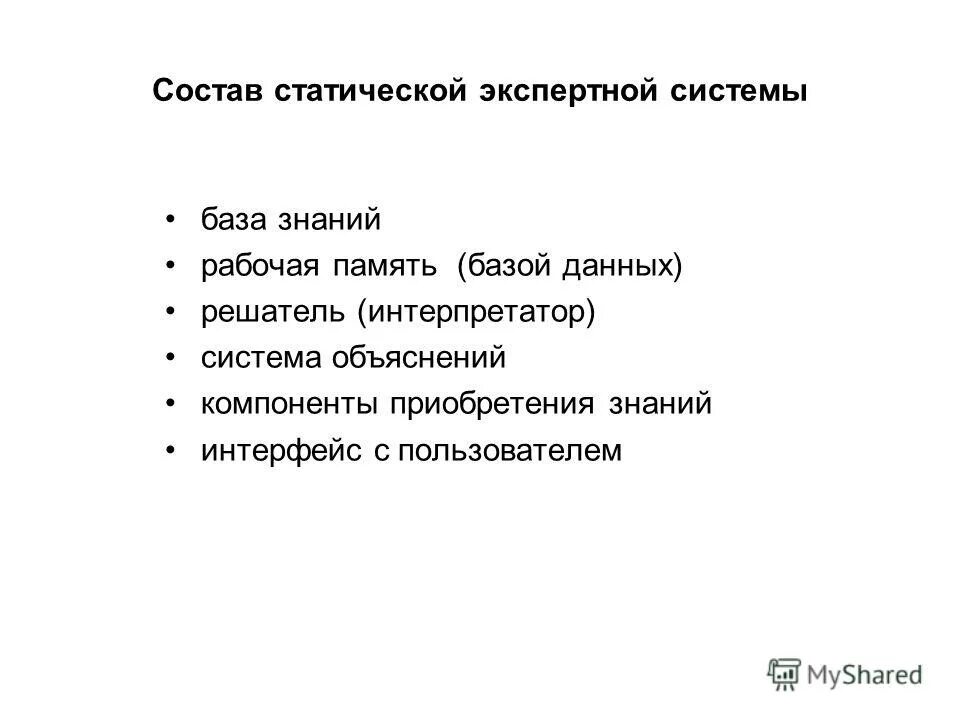 Состав статической экспертной системы

• база знаний
• рабочая память (базой данных)
• решатель (интерпретатор)
• система объяснений
• компоненты приобретения знаний
• интерфейс с пользователем

MyShared